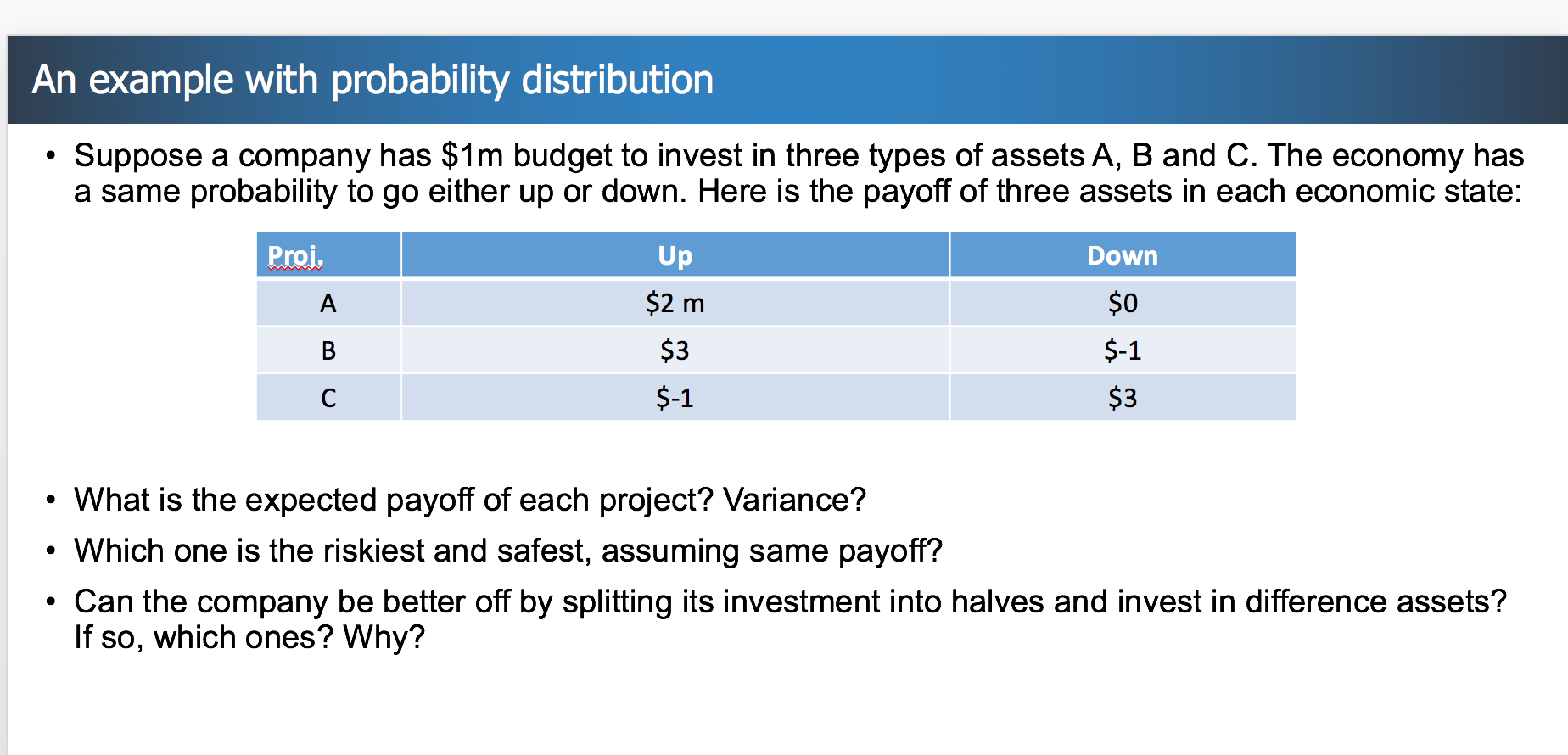 An example with probability distribution

• Suppose a company has \$1m budget to invest in three types of assets A, B and C. The economy has a same probability to go either up or down. Here is the payoff of three assets in each economic state:

| Proj. | Up | Down |
|---|---|---|
| A | \$2 m | \$0 |
| B | \$3 | \$-1 |
| C | \$-1 | \$3 |

• What is the expected payoff of each project? Variance?

• Which one is the riskiest and safest, assuming same payoff?

• Can the company be better off by splitting its investment into halves and invest in difference assets? If so, which ones? Why?